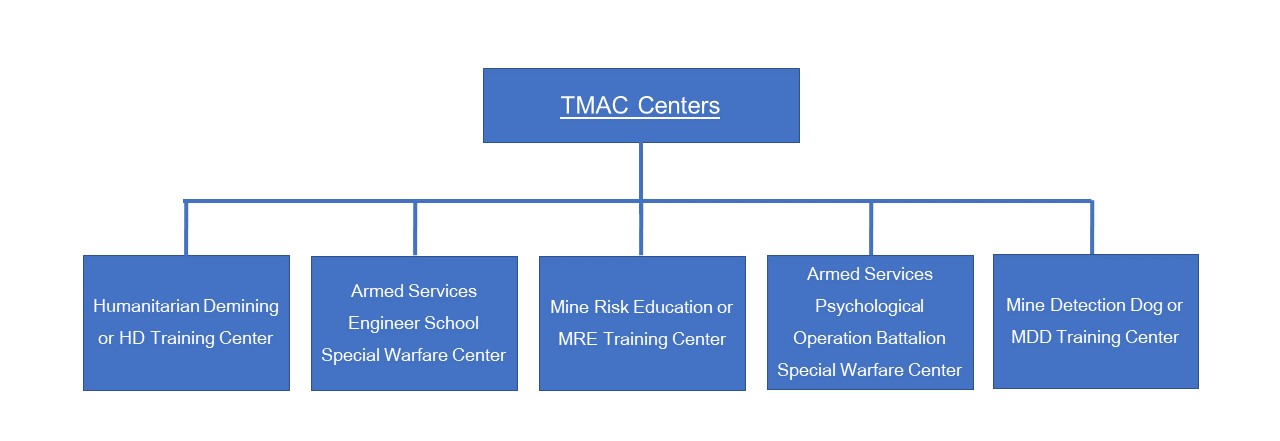 TMAC Centers

Humanitarian Demining or HD Training Center

Armed Services Engineer School Special Warfare Center

Mine Risk Education or MRE Training Center

Armed Services Psychological Operation Battalion Special Warfare Center

Mine Detection Dog or MDD Training Center